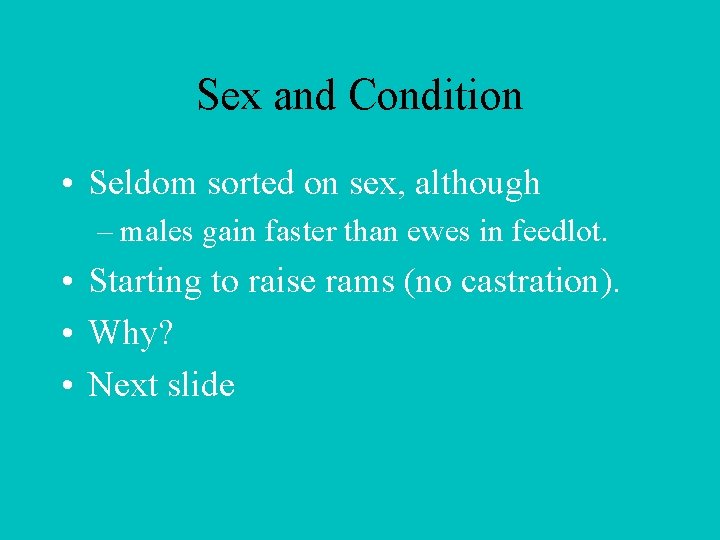 Sex and Condition

• Seldom sorted on sex, although
 – males gain faster than ewes in feedlot.
• Starting to raise rams (no castration).
• Why?
• Next slide